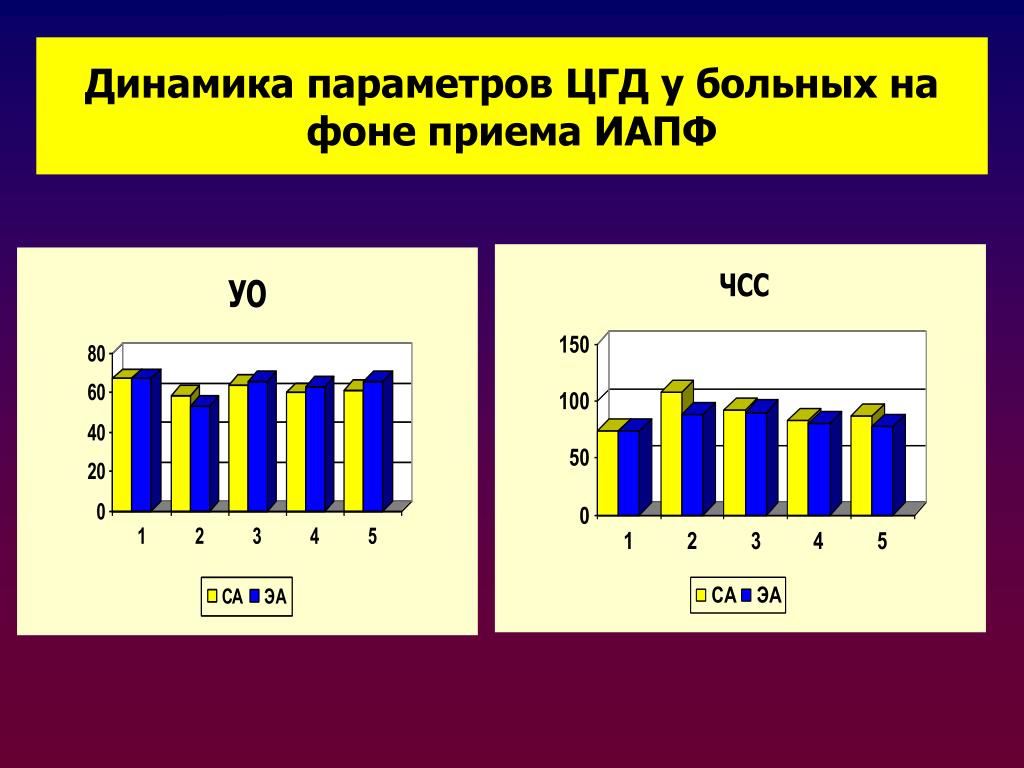 Динамика параметров ЦГД у больных на фоне приема ИАПФ

УО

80
60
40
20
0

1 2 3 4 5

СА ЭА

ЧСС

150
100
50
0

1 2 3 4 5

СА ЭА